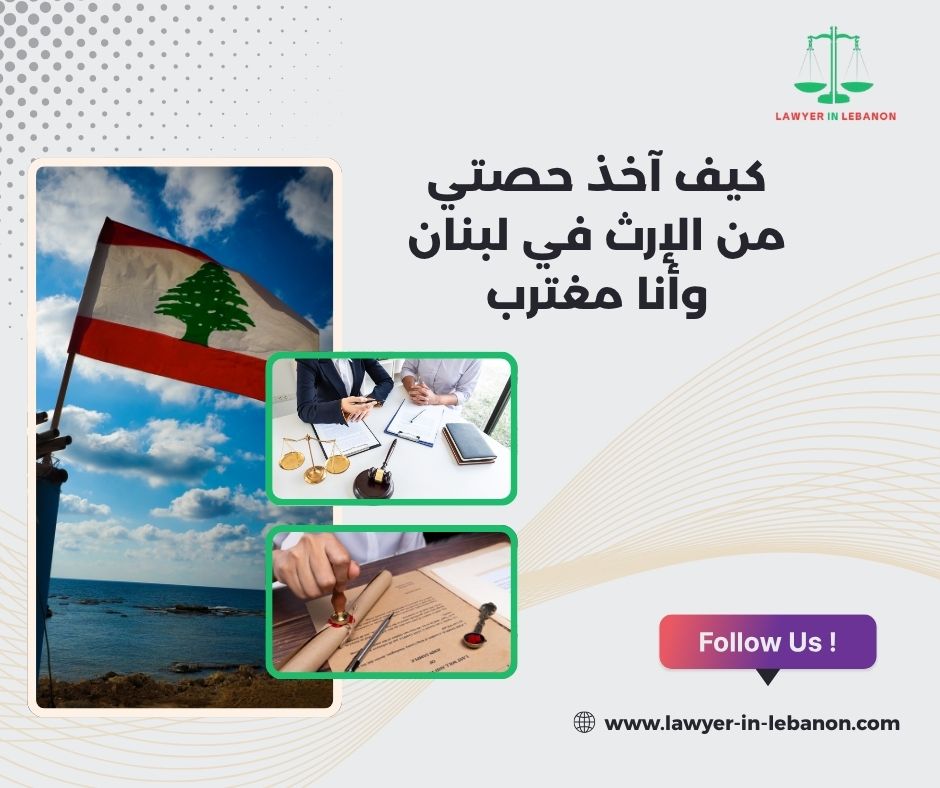 LAWYER IN LEBANON

كيف آخذ حصتي من الإرث في لبنان وأنا مغترب

Follow Us !

www.lawyer-in-lebanon.com